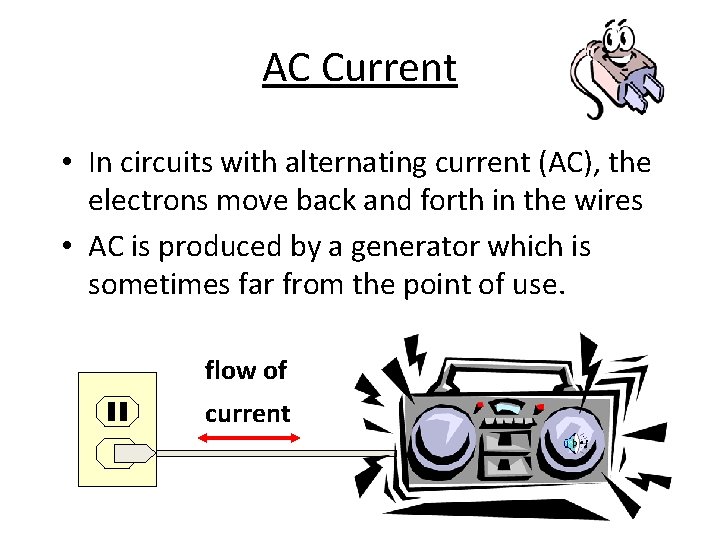 AC Current

• In circuits with alternating current (AC), the electrons move back and forth in the wires
• AC is produced by a generator which is sometimes far from the point of use.

flow of current